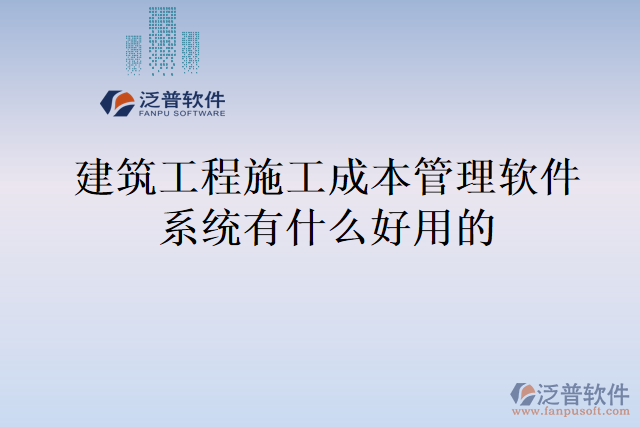 泛普软件
FANPU SOFTWARE

建筑工程施工成本管理软件系统有什么好用的

泛普软件
www.fanpusoft.com